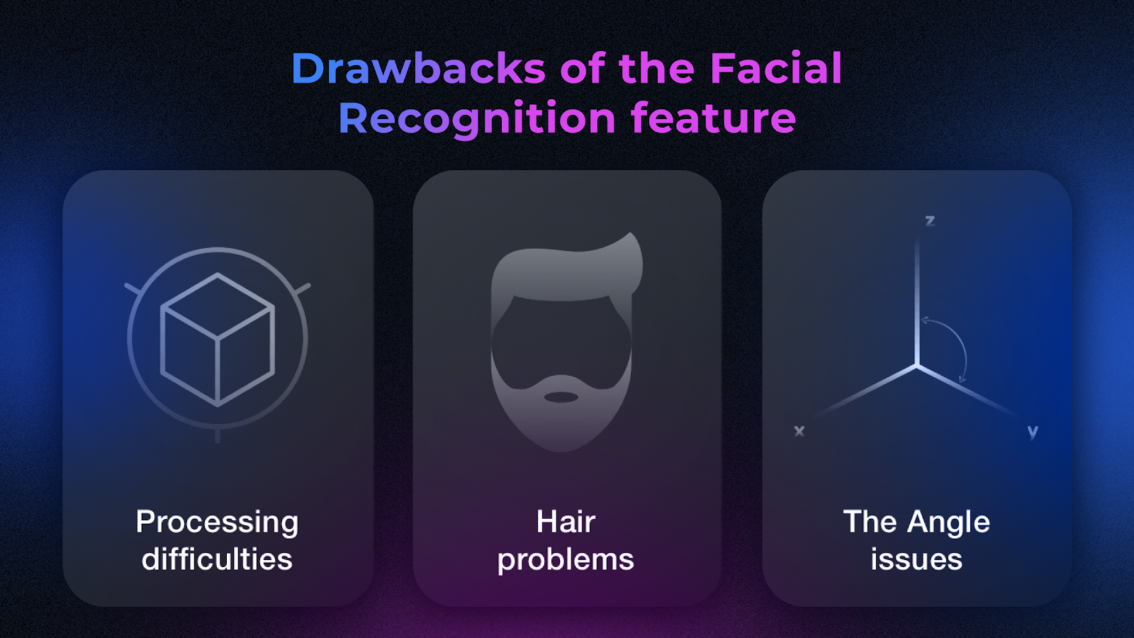 Drawbacks of the Facial Recognition feature

Processing difficulties

Hair problems

z

x

y

The Angle issues